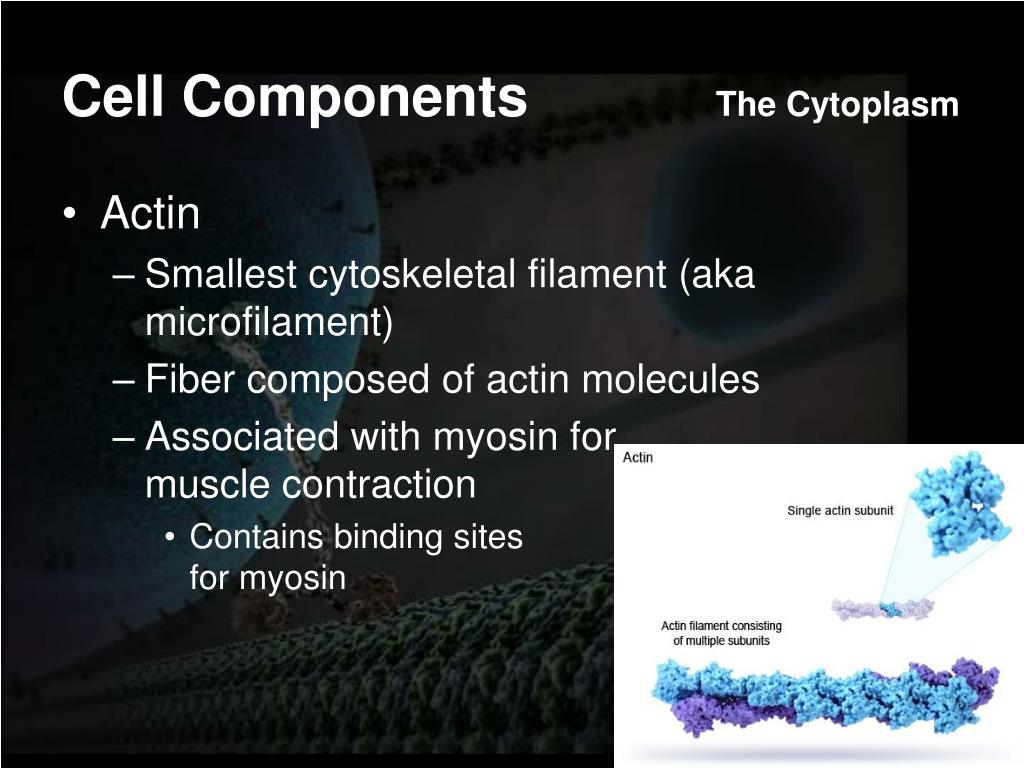 Cell Components

The Cytoplasm

• Actin
– Smallest cytoskeletal filament (aka microfilament)
– Fiber composed of actin molecules
– Associated with myosin for muscle contraction
• Contains binding sites for myosin

Actin

Single actin subunit

Actin filament consisting of multiple subunits